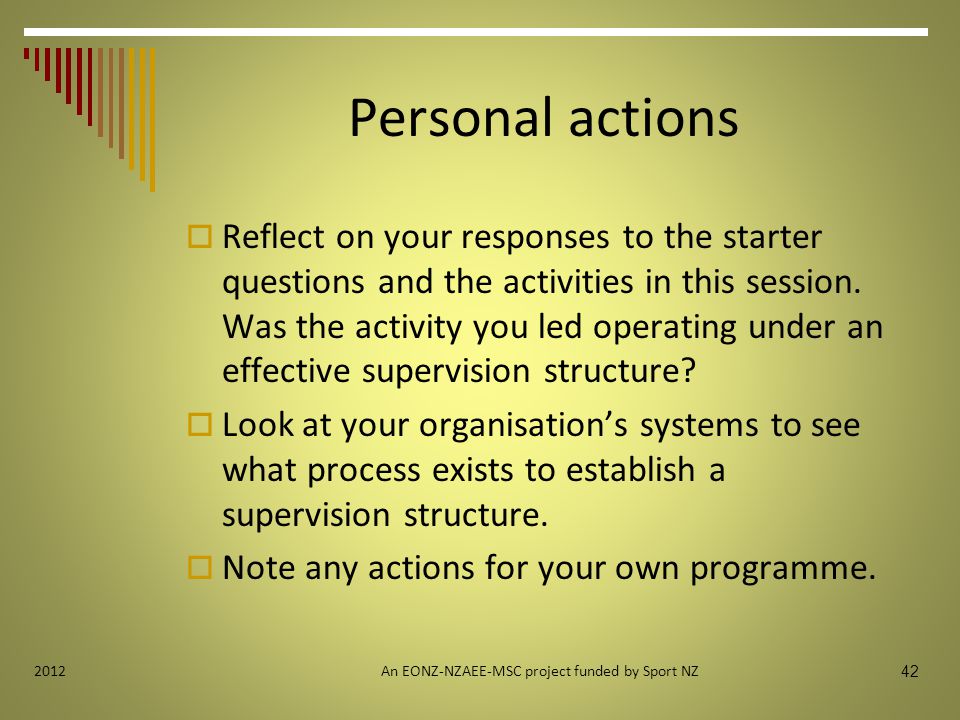 Personal actions

Reflect on your responses to the starter questions and the activities in this session. Was the activity you led operating under an effective supervision structure?

Look at your organisation’s systems to see what process exists to establish a supervision structure.

Note any actions for your own programme.

2012

An EONZ-NZAEE-MSC project funded by Sport NZ

42